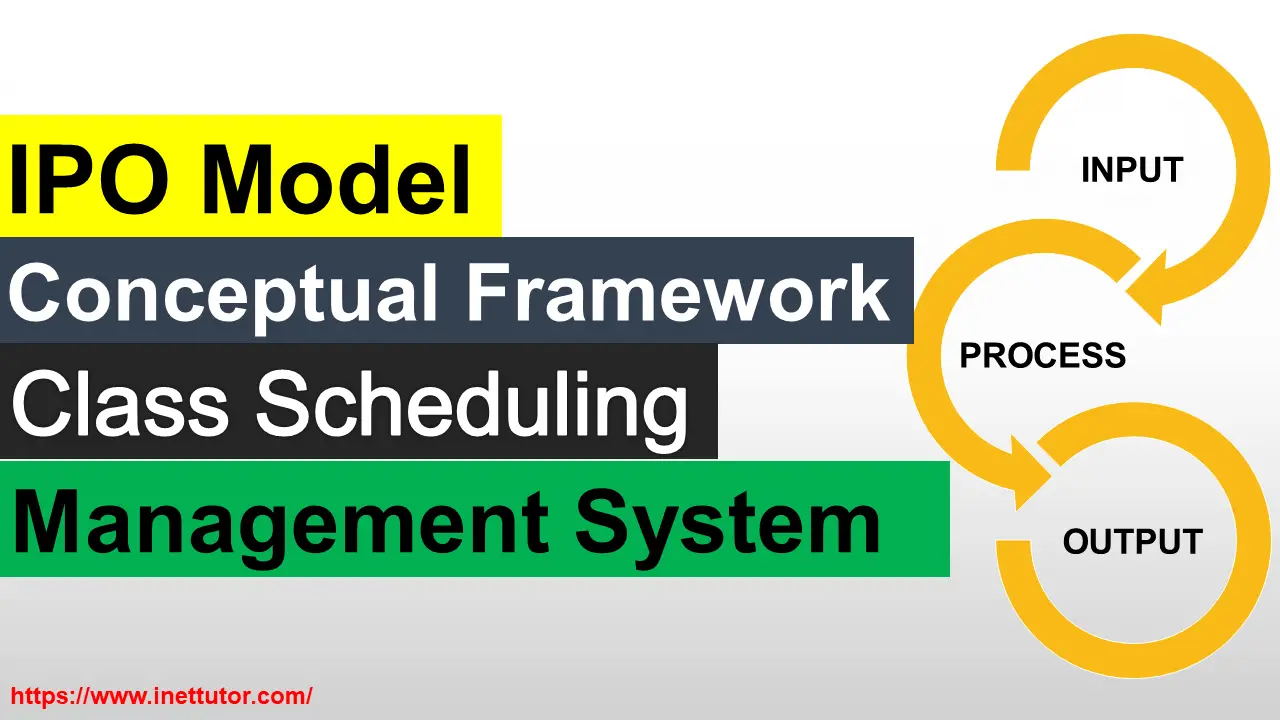 IPO Model
Conceptual Framework
Class Scheduling
Management System

INPUT
PROCESS
OUTPUT

https://www.inettutor.com/